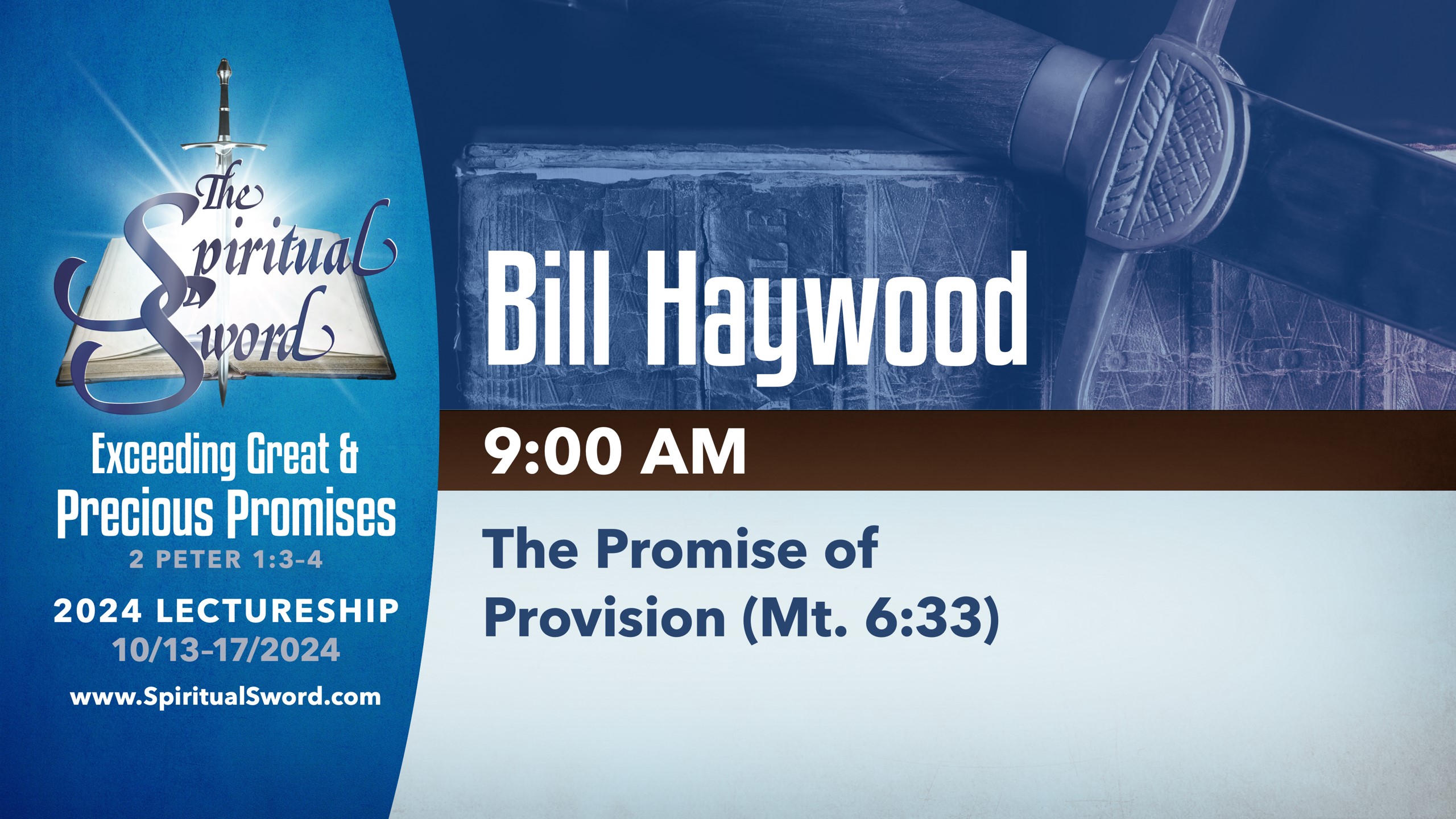 The Spiritual Sword

Exceeding Great & Precious Promises

2 PETER 1:3-4

2024 LECTURESHIP

10/13-17/2024

www.SpiritualSword.com

Bill Haywood

9:00 AM

The Promise of Provision (Mt. 6:33)